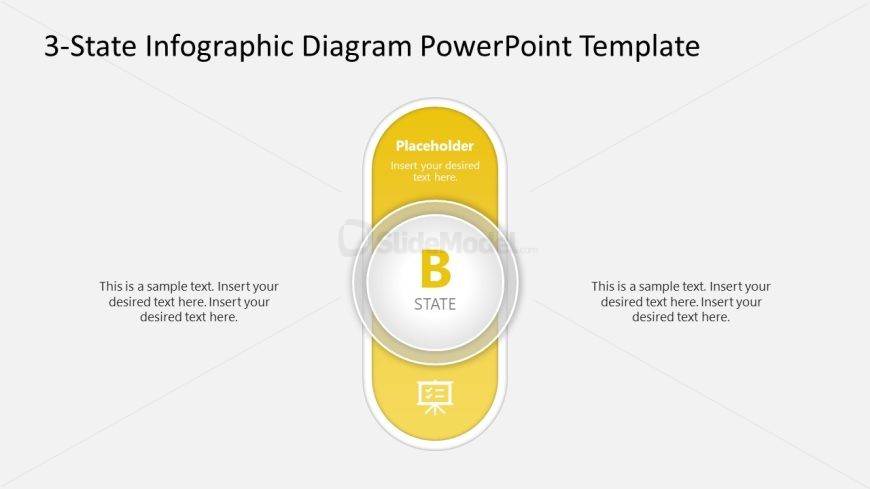 3-State Infographic Diagram PowerPoint Template

Placeholder

Insert your desired text here.

SlideModel.com

B

STATE

This is a sample text. Insert your desired text here. Insert your desired text here.

This is a sample text. Insert your desired text here. Insert your desired text here.